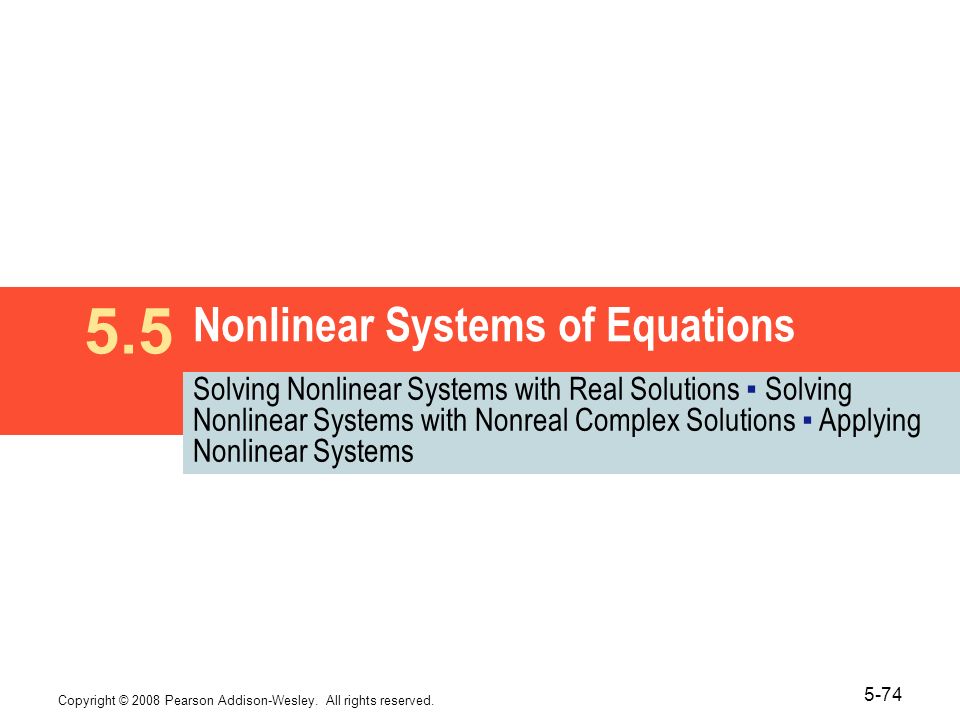 5.5 Nonlinear Systems of Equations

Solving Nonlinear Systems with Real Solutions ▪ Solving Nonlinear Systems with Nonreal Complex Solutions ▪ Applying Nonlinear Systems

Copyright © 2008 Pearson Addison-Wesley. All rights reserved.

5-74